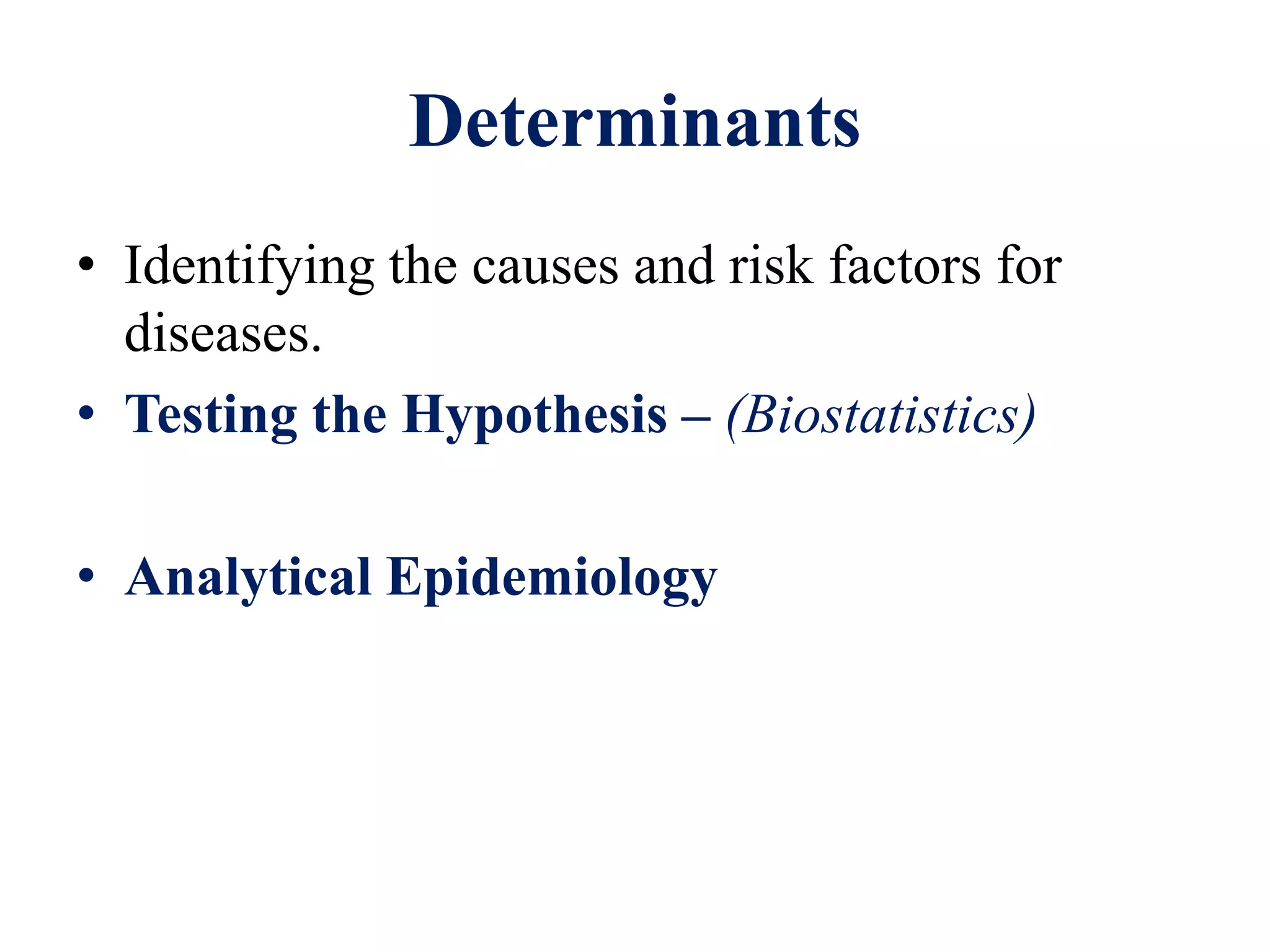 Determinants

• Identifying the causes and risk factors for diseases.

• Testing the Hypothesis – (Biostatistics)

• Analytical Epidemiology